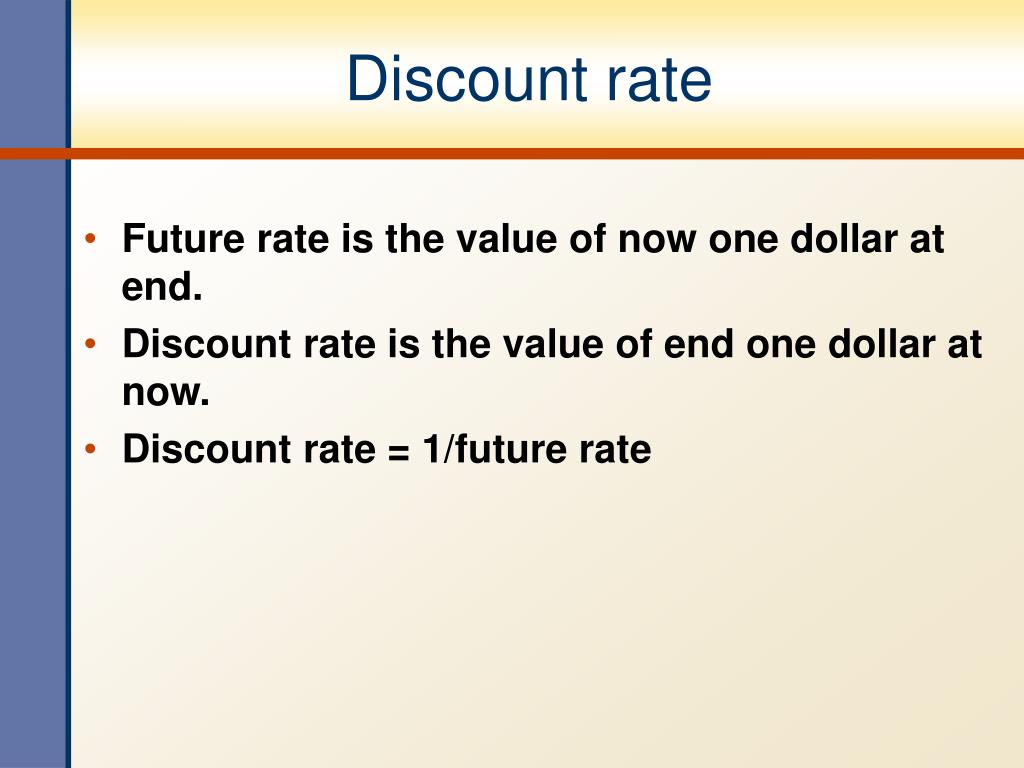 Discount rate

• Future rate is the value of now one dollar at end.
• Discount rate is the value of end one dollar at now.
• Discount rate = 1/future rate